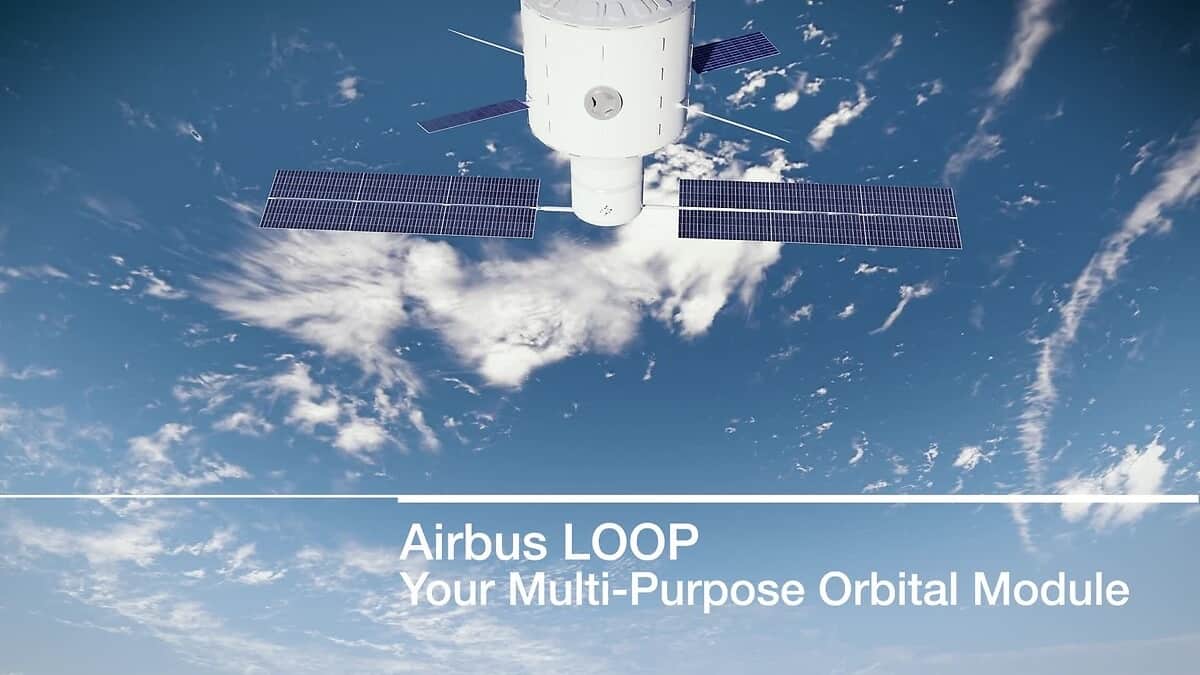 Airbus LOOP
Your Multi-Purpose Orbital Module